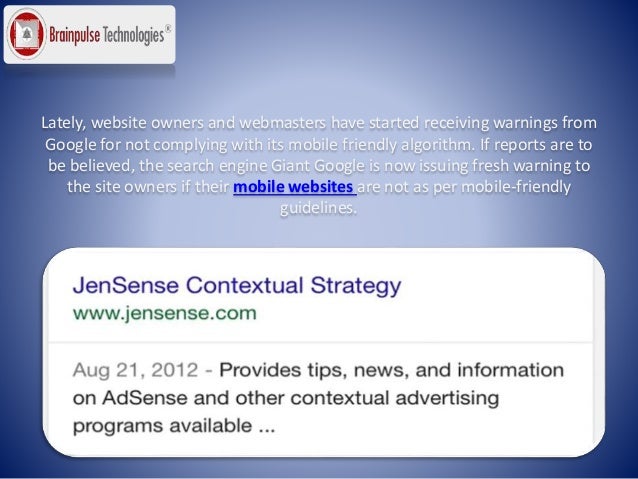 Brainpulse Technologies®

Lately, website owners and webmasters have started receiving warnings from Google for not complying with its mobile friendly algorithm. If reports are to be believed, the search engine Giant Google is now issuing fresh warning to the site owners if their mobile websites are not as per mobile-friendly guidelines.

JenSense Contextual Strategy
www.jensense.com

Aug 21, 2012 - Provides tips, news, and information on AdSense and other contextual advertising programs available ...